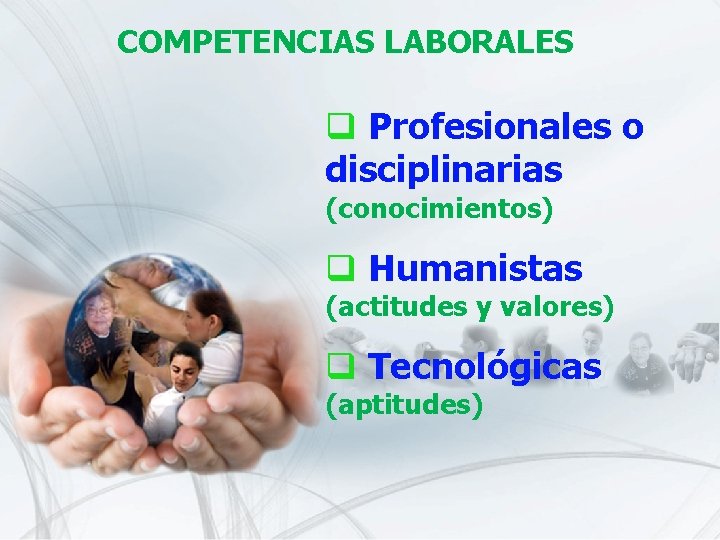 COMPETENCIAS LABORALES

❑ Profesionales o disciplinarias (conocimientos)

❑ Humanistas (actitudes y valores)

❑ Tecnológicas (aptitudes)